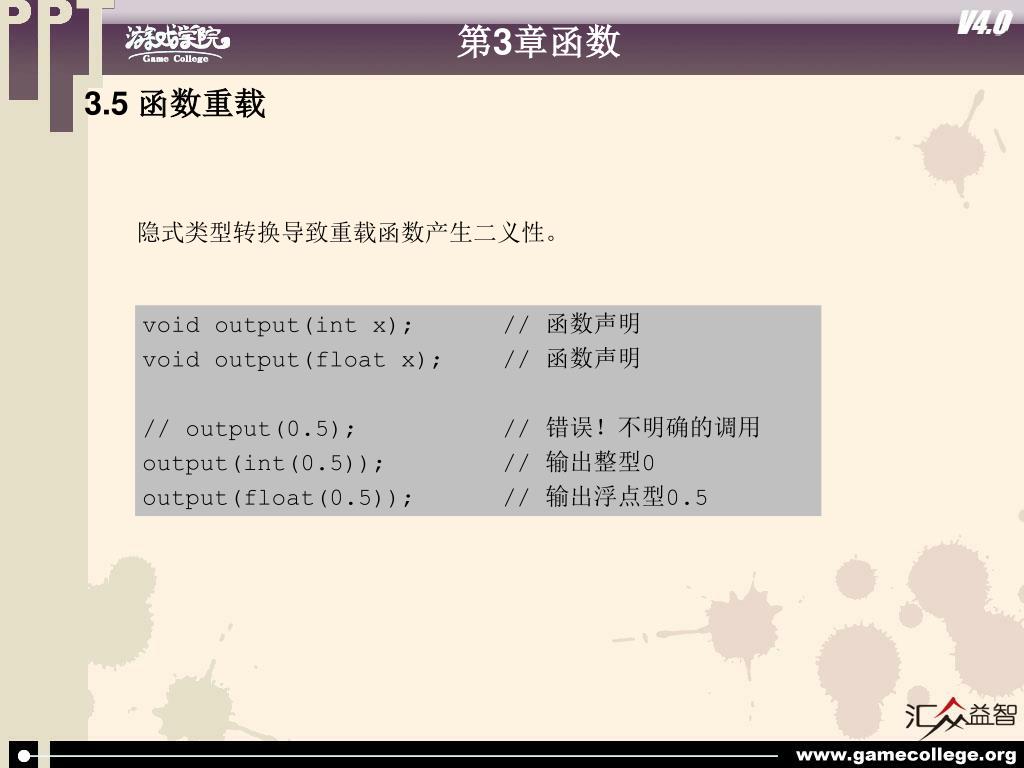 PPT

游戏学院
Game College

第3章函数

V4.0

3.5 函数重载

隐式类型转换导致重载函数产生二义性。

void output(int x); // 函数声明
void output(float x); // 函数声明

// output(0.5); // 错误！不明确的调用
output(int(0.5)); // 输出整型0
output(float(0.5)); // 输出浮点型0.5

汇众益智

www.gamecollege.org